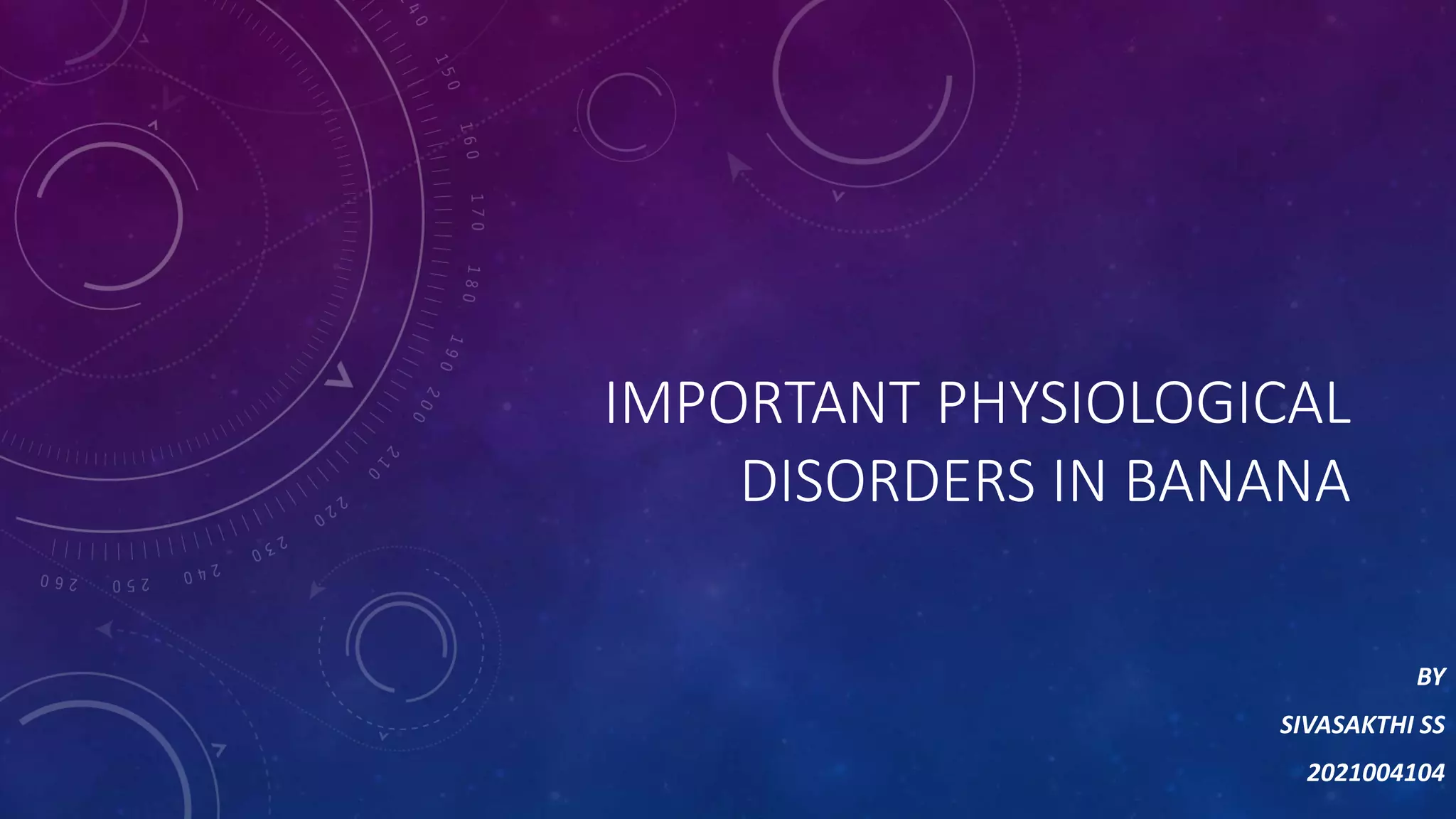 IMPORTANT PHYSIOLOGICAL DISORDERS IN BANANA

BY

SIVASAKTHI SS

2021004104